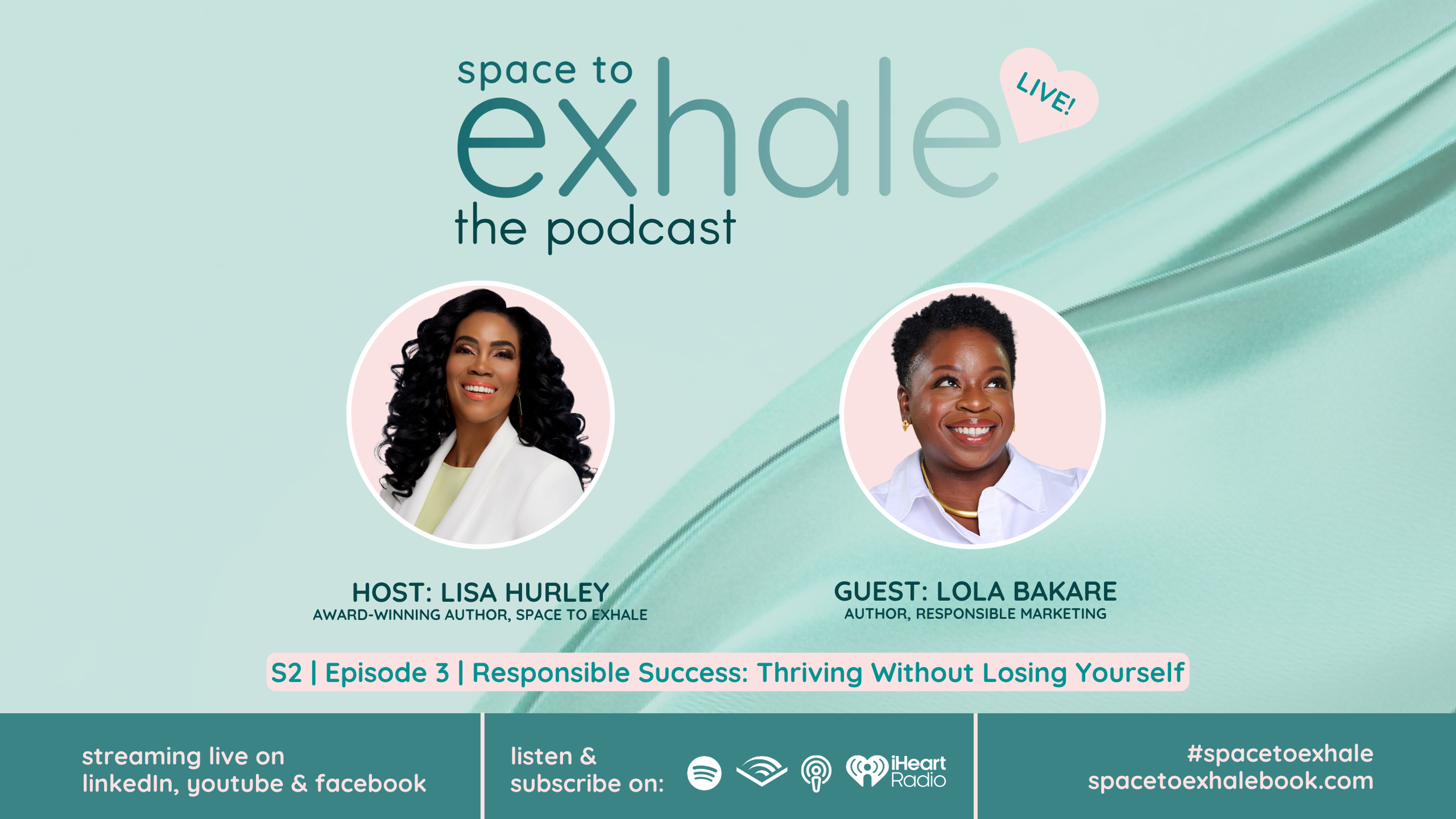 space to
exhale
the podcast

LIVE!

HOST: LISA HURLEY
AWARD-WINNING AUTHOR, SPACE TO EXHALE

GUEST: LOLA BAKARE
AUTHOR, RESPONSIBLE MARKETING

S2 | Episode 3 | Responsible Success: Thriving Without Losing Yourself

streaming live on linkedIn, youtube & facebook

listen & subscribe on:

iHeart Radio

#spacetoexhale
spacetoexhalebook.com